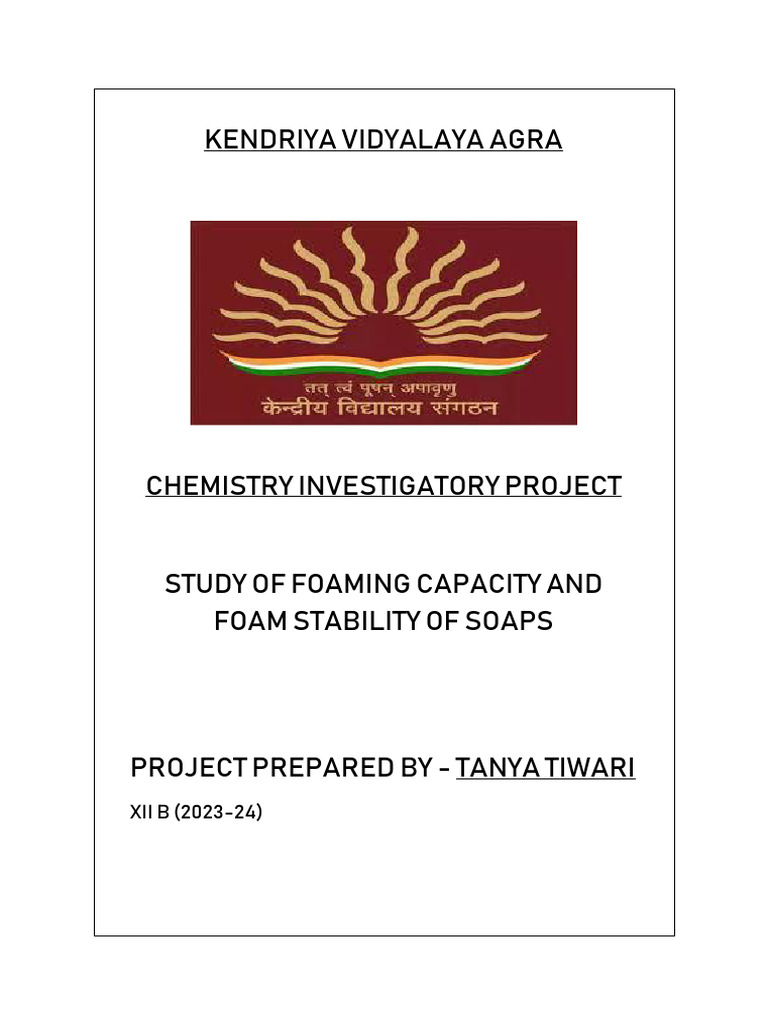 KENDRIYA VIDYALAYA AGRA

तत् त्वं पूषन् अपावृणु
केन्द्रीय विद्यालय संगठन

CHEMISTRY INVESTIGATORY PROJECT

STUDY OF FOAMING CAPACITY AND FOAM STABILITY OF SOAPS

PROJECT PREPARED BY - TANYA TIWARI

XII B (2023-24)